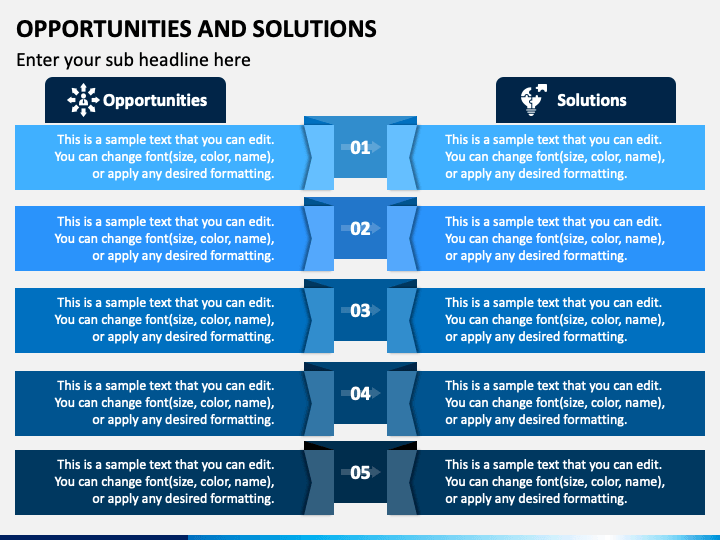 OPPORTUNITIES AND SOLUTIONS

Enter your sub headline here

Opportunities

Solutions

This is a sample text that you can edit. You can change font(size, color, name), or apply any desired formatting.

01

This is a sample text that you can edit. You can change font(size, color, name), or apply any desired formatting.

This is a sample text that you can edit. You can change font(size, color, name), or apply any desired formatting.

02

This is a sample text that you can edit. You can change font(size, color, name), or apply any desired formatting.

This is a sample text that you can edit. You can change font(size, color, name), or apply any desired formatting.

03

This is a sample text that you can edit. You can change font(size, color, name), or apply any desired formatting.

This is a sample text that you can edit. You can change font(size, color, name), or apply any desired formatting.

04

This is a sample text that you can edit. You can change font(size, color, name), or apply any desired formatting.

This is a sample text that you can edit. You can change font(size, color, name), or apply any desired formatting.

05

This is a sample text that you can edit. You can change font(size, color, name), or apply any desired formatting.